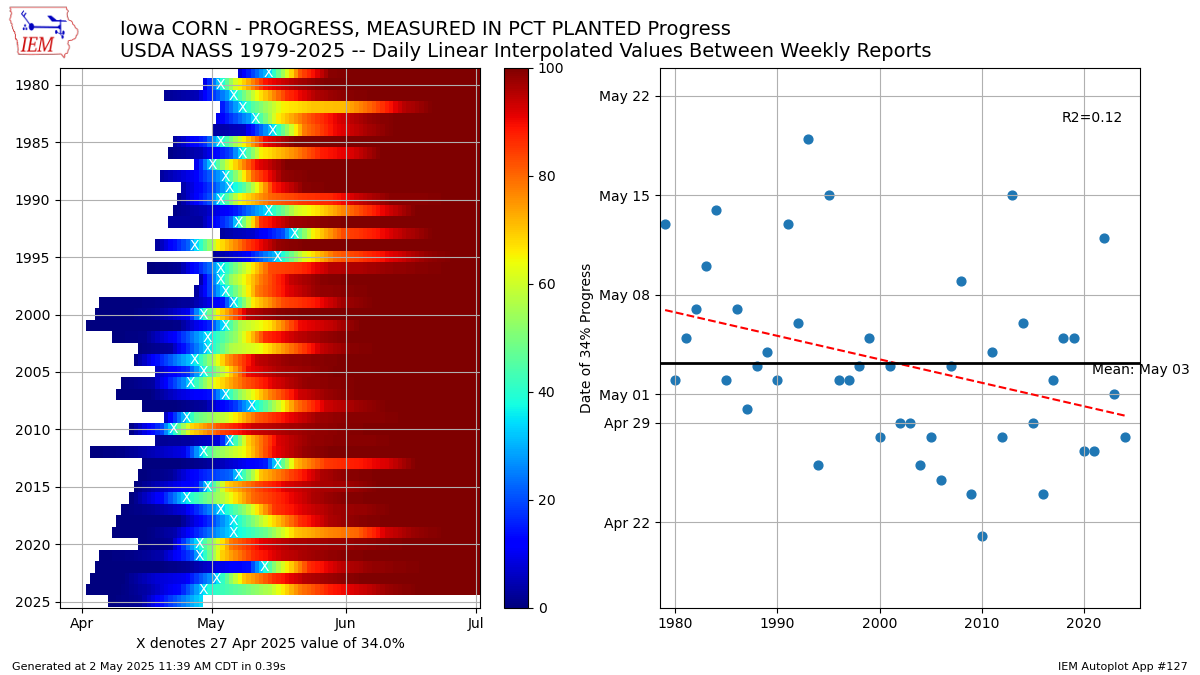 IEM

Iowa CORN - PROGRESS, MEASURED IN PCT PLANTED Progress
USDA NASS 1979-2025 -- Daily Linear Interpolated Values Between Weekly Reports

1980
1985
1990
1995
2000
2005
2010
2015
2020
2025

Apr
May
Jun
Jul

X denotes 27 Apr 2025 value of 34.0%

100
80
60
40
20
0

Date of 34% Progress

May 22
May 15
May 08
May 01
Apr 29
Apr 22

R2=0.12

Mean: May 03

1980
1990
2000
2010
2020

Generated at 2 May 2025 11:39 AM CDT in 0.39s

IEM Autoplot App #127